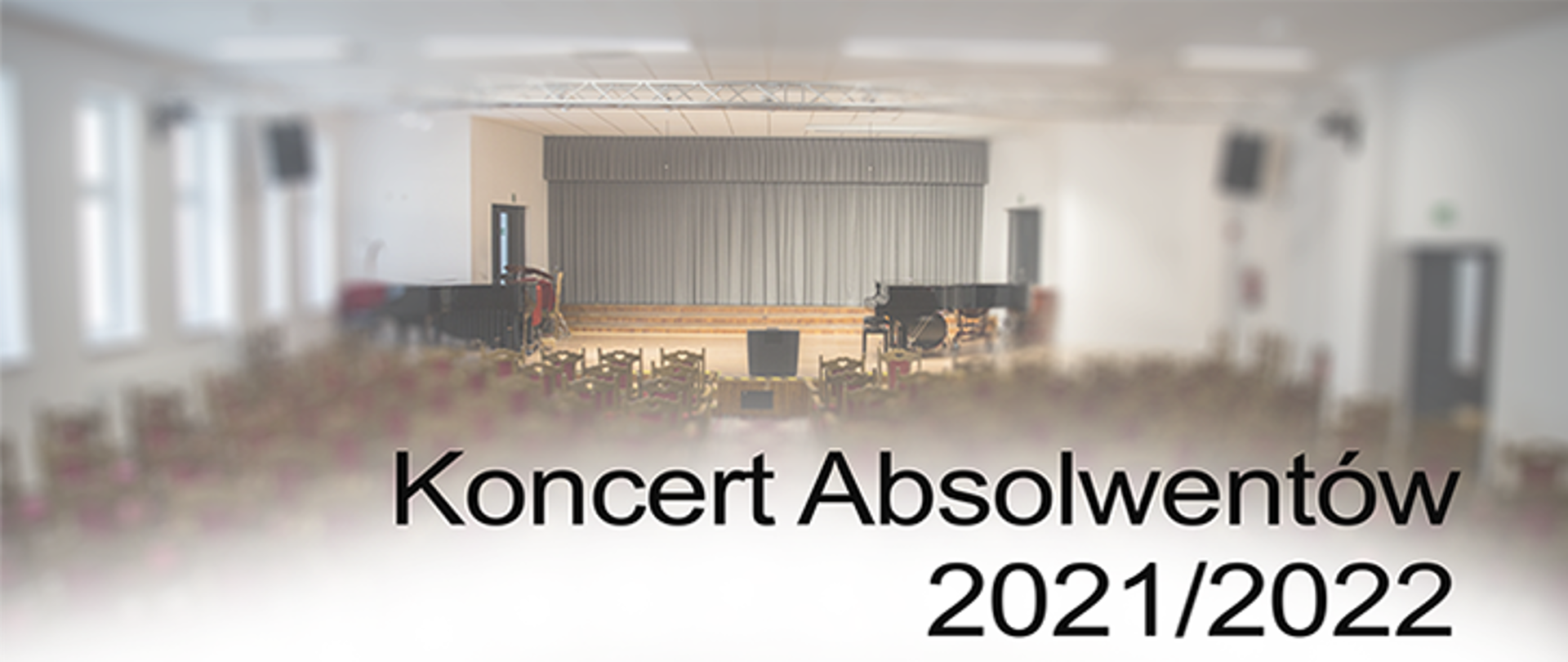 Koncert Absolwentów
2021/2022